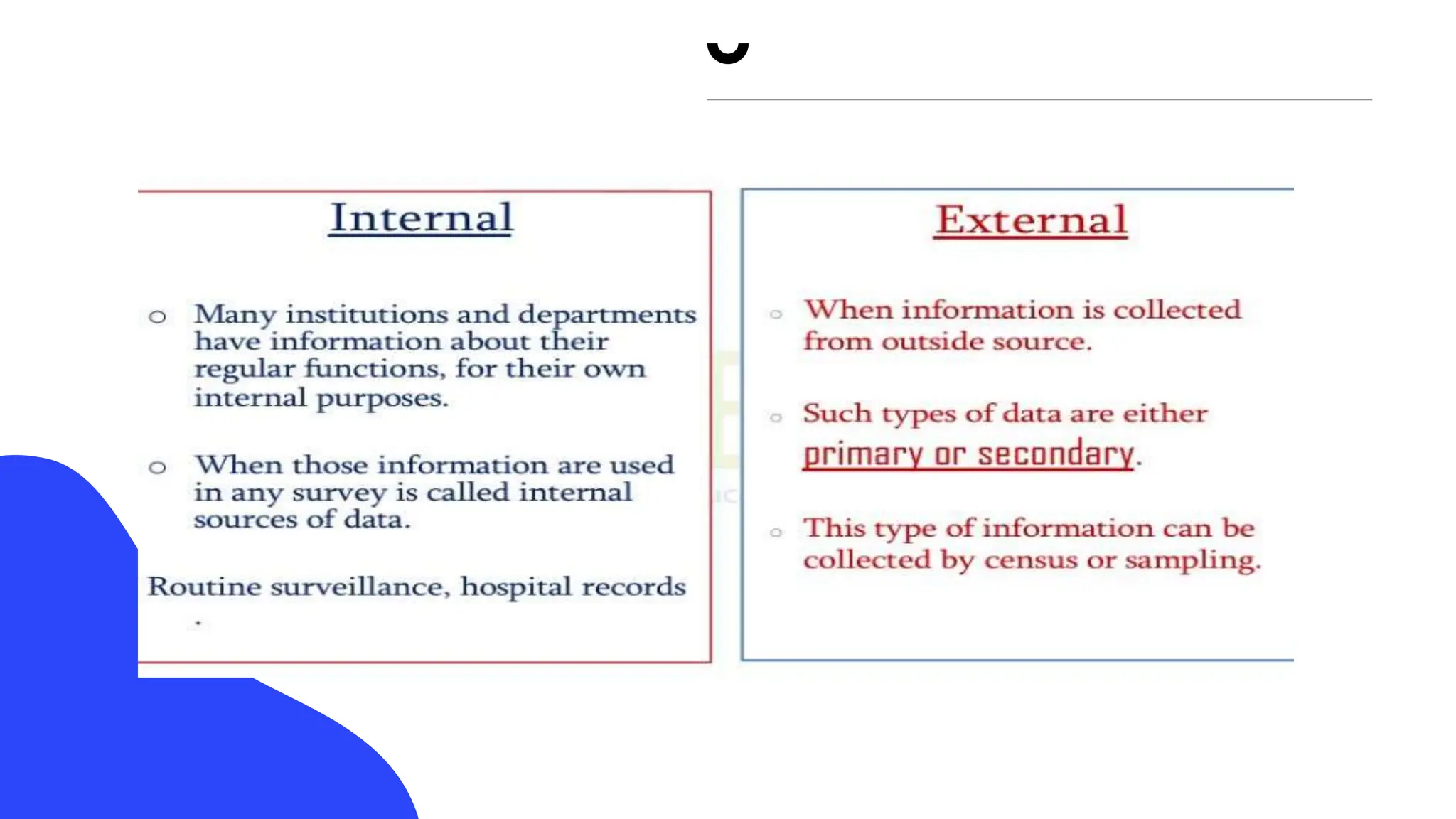 Internal

o Many institutions and departments have information about their regular functions, for their own internal purposes.

o When those information are used in any survey is called internal sources of data.

Routine surveillance, hospital records

.

External

o When information is collected from outside source.

o Such types of data are either primary or secondary.

o This type of information can be collected by census or sampling.